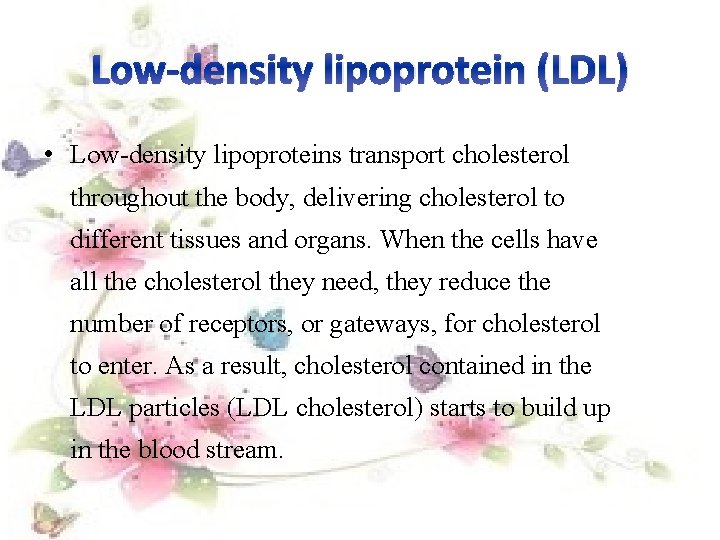 Low-density lipoprotein (LDL)

• Low-density lipoproteins transport cholesterol throughout the body, delivering cholesterol to different tissues and organs. When the cells have all the cholesterol they need, they reduce the number of receptors, or gateways, for cholesterol to enter. As a result, cholesterol contained in the LDL particles (LDL cholesterol) starts to build up in the blood stream.